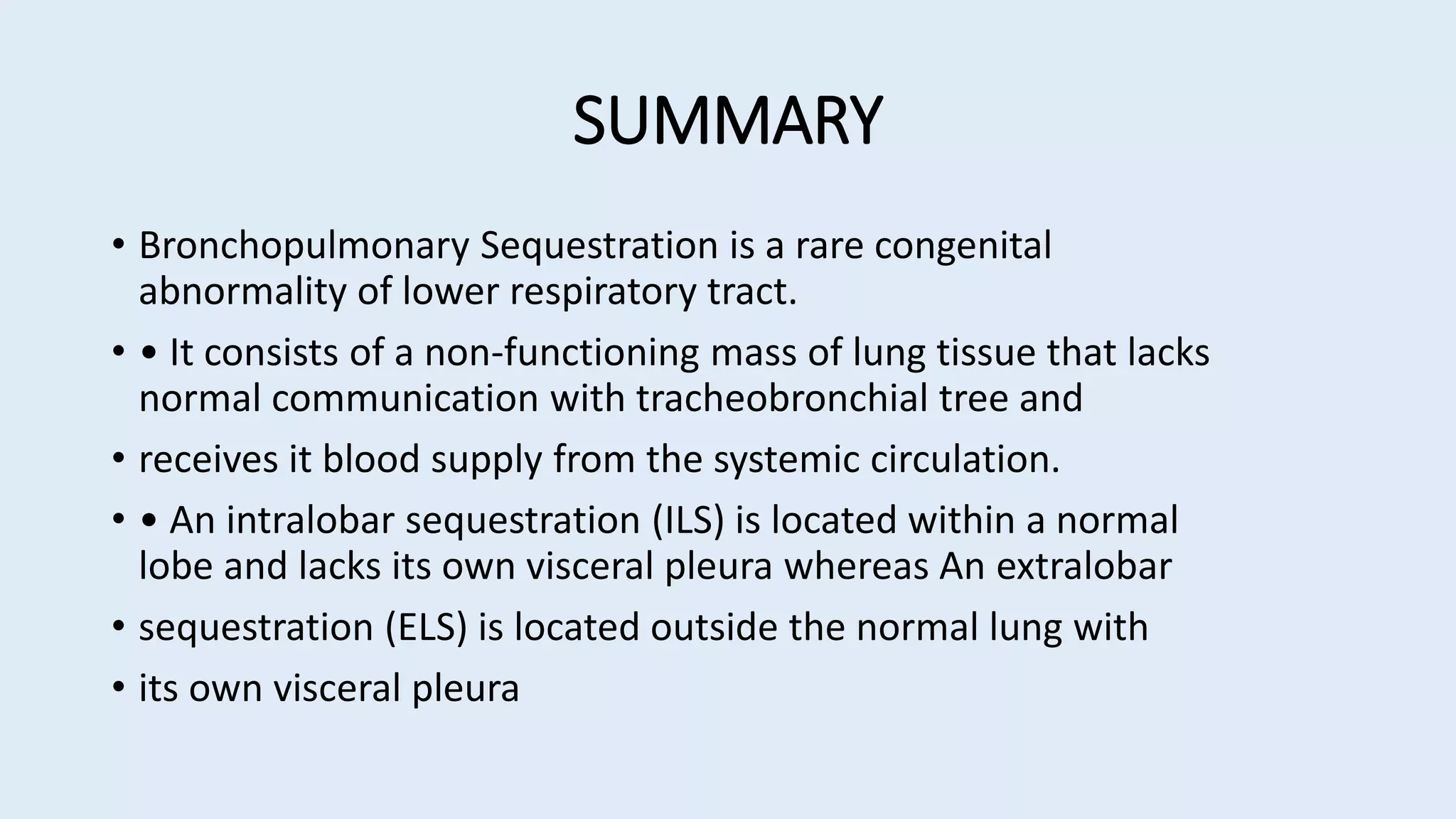 SUMMARY

• Bronchopulmonary Sequestration is a rare congenital abnormality of lower respiratory tract.

• • It consists of a non-functioning mass of lung tissue that lacks normal communication with tracheobronchial tree and

• receives it blood supply from the systemic circulation.

• • An intralobar sequestration (ILS) is located within a normal lobe and lacks its own visceral pleura whereas An extralobar

• sequestration (ELS) is located outside the normal lung with

• its own visceral pleura